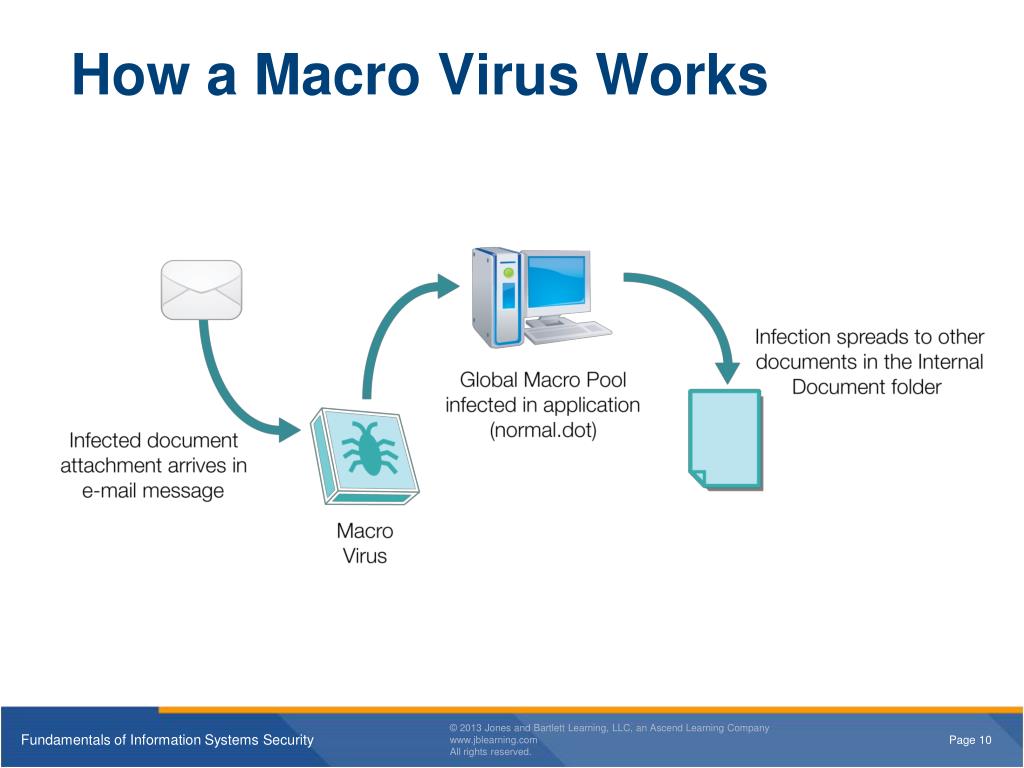 How a Macro Virus Works

Infected document attachment arrives in e-mail message

Macro Virus

Global Macro Pool infected in application (normal.dot)

Infection spreads to other documents in the Internal Document folder

Fundamentals of Information Systems Security

© 2013 Jones and Bartlett Learning, LLC, an Ascend Learning Company
www.jblearning.com
All rights reserved.

Page 10